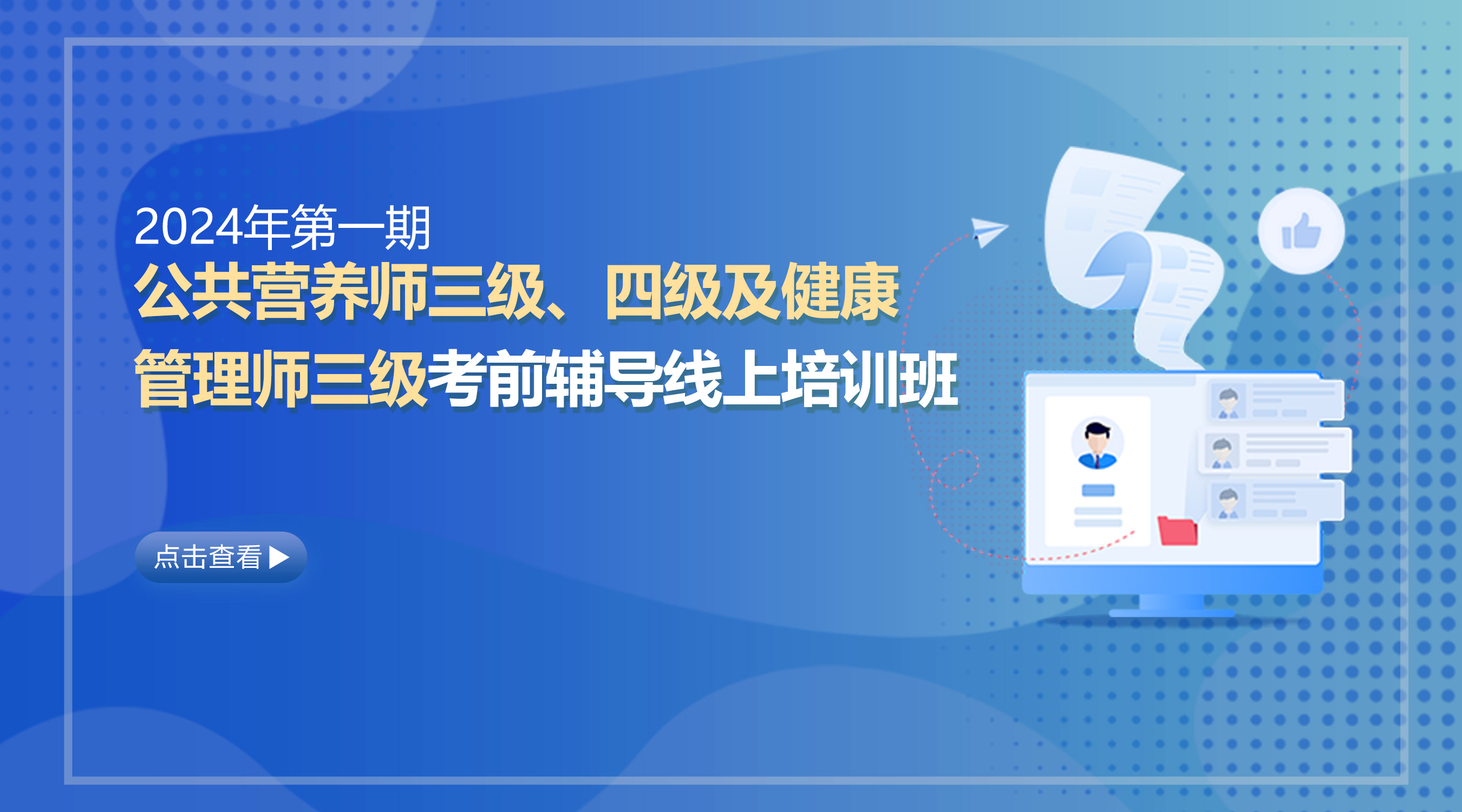 2024年第一期

公共营养师三级、四级及健康管理师三级考前辅导线上培训班

点击查看 ▶